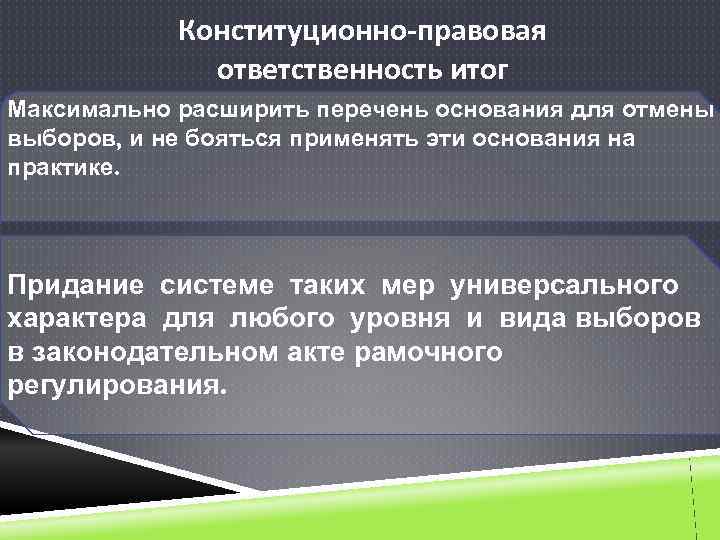 Конституционно-правовая ответственность итог

Максимально расширить перечень основания для отмены выборов, и не бояться применять эти основания на практике.

Придание системе таких мер универсального характера для любого уровня и вида выборов в законодательном акте рамочного регулирования.